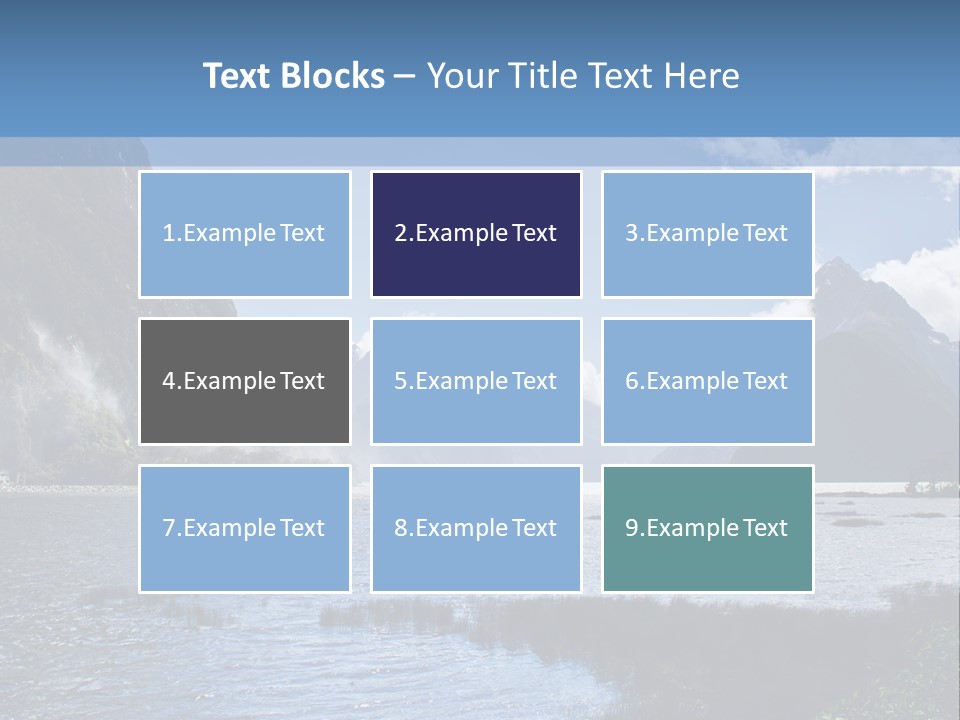 Text Blocks – Your Title Text Here

1.Example Text

2.Example Text

3.Example Text

4.Example Text

5.Example Text

6.Example Text

7.Example Text

8.Example Text

9.Example Text